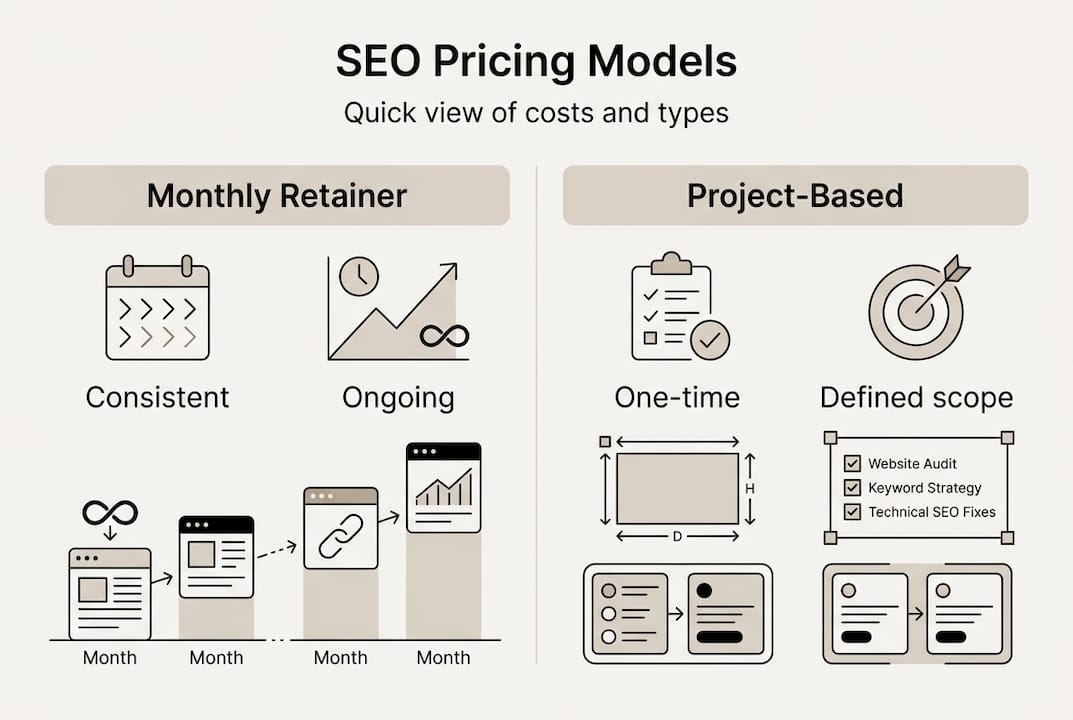 SEO Pricing Models

Quick view of costs and types

Monthly Retainer

Consistent

Ongoing

Month

Month

Month

Month

Project-Based

One-time

Defined scope

H

D

Website Audit

Keyword Strategy

Technical SEO Fixes